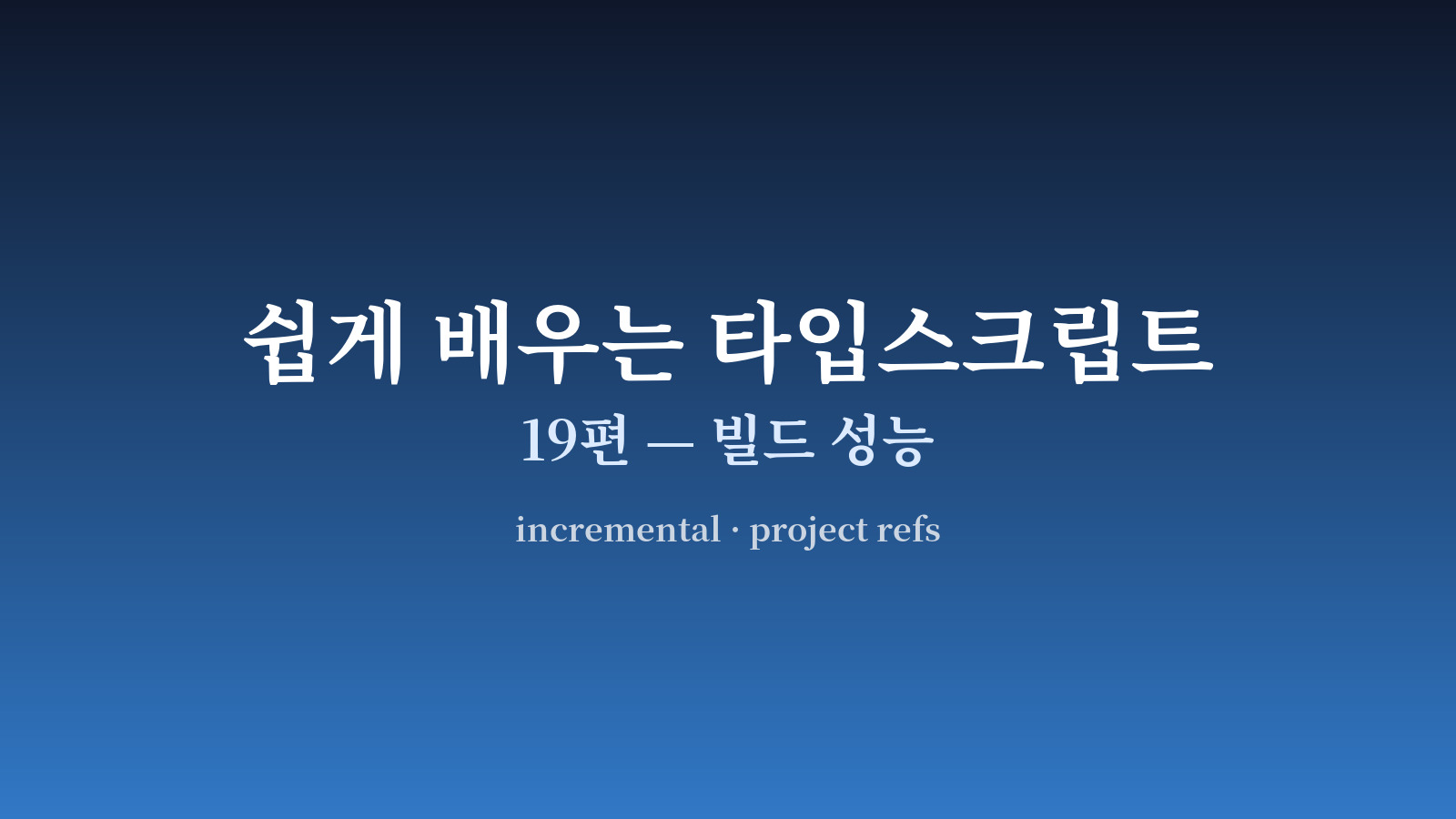 쉽게 배우는 타입스크립트

19편 — 빌드 성능

incremental · project refs